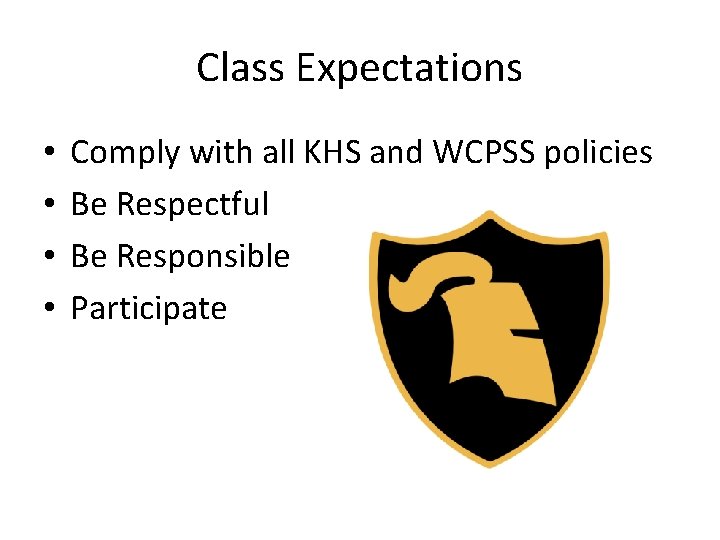 Class Expectations

• Comply with all KHS and WCPSS policies
• Be Respectful
• Be Responsible
• Participate